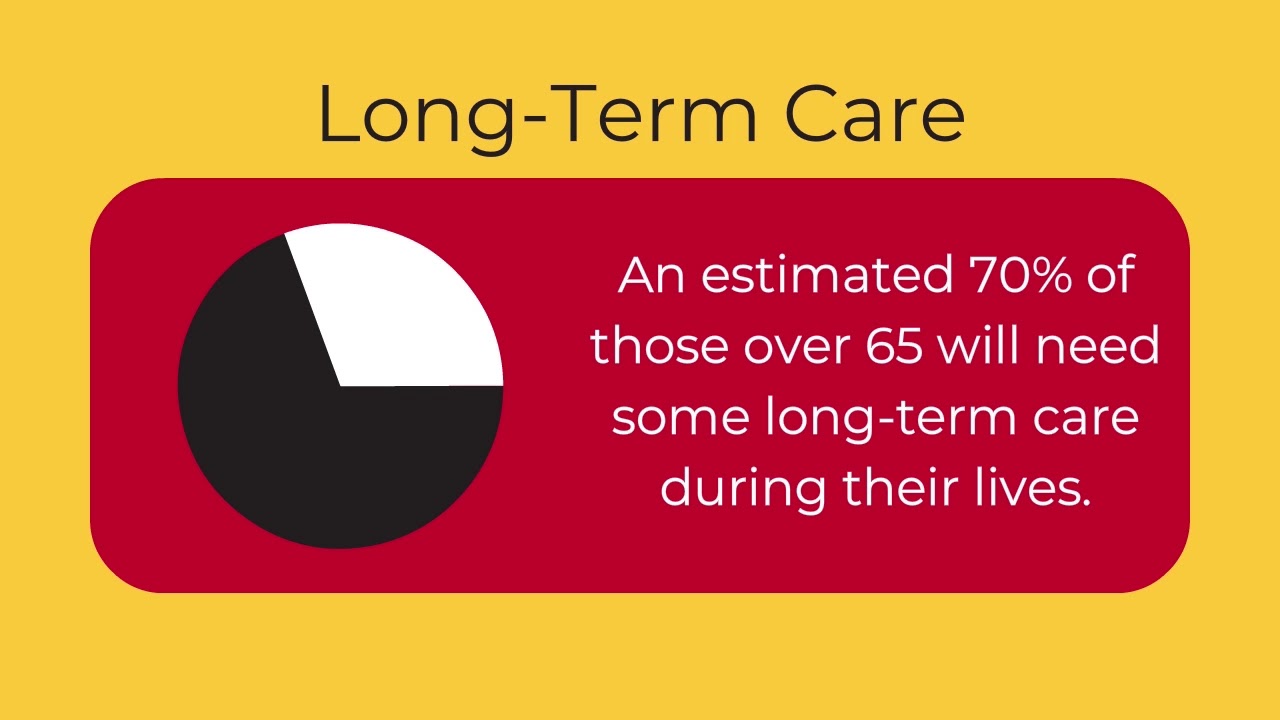 Long-Term Care

An estimated 70% of those over 65 will need some long-term care during their lives.